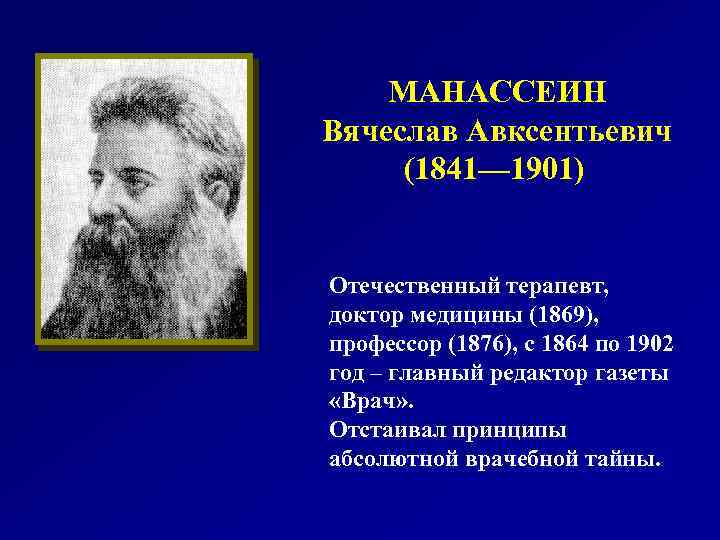 МАНАССЕИН
Вячеслав Авксентьевич
(1841—1901)

Отечественный терапевт, доктор медицины (1869), профессор (1876), с 1864 по 1902 год – главный редактор газеты «Врач».
Отстаивал принципы абсолютной врачебной тайны.